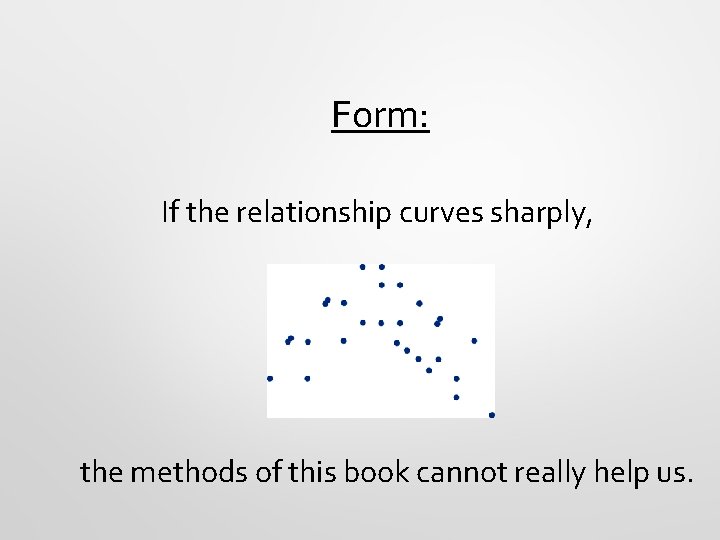 Form:

If the relationship curves sharply,

the methods of this book cannot really help us.